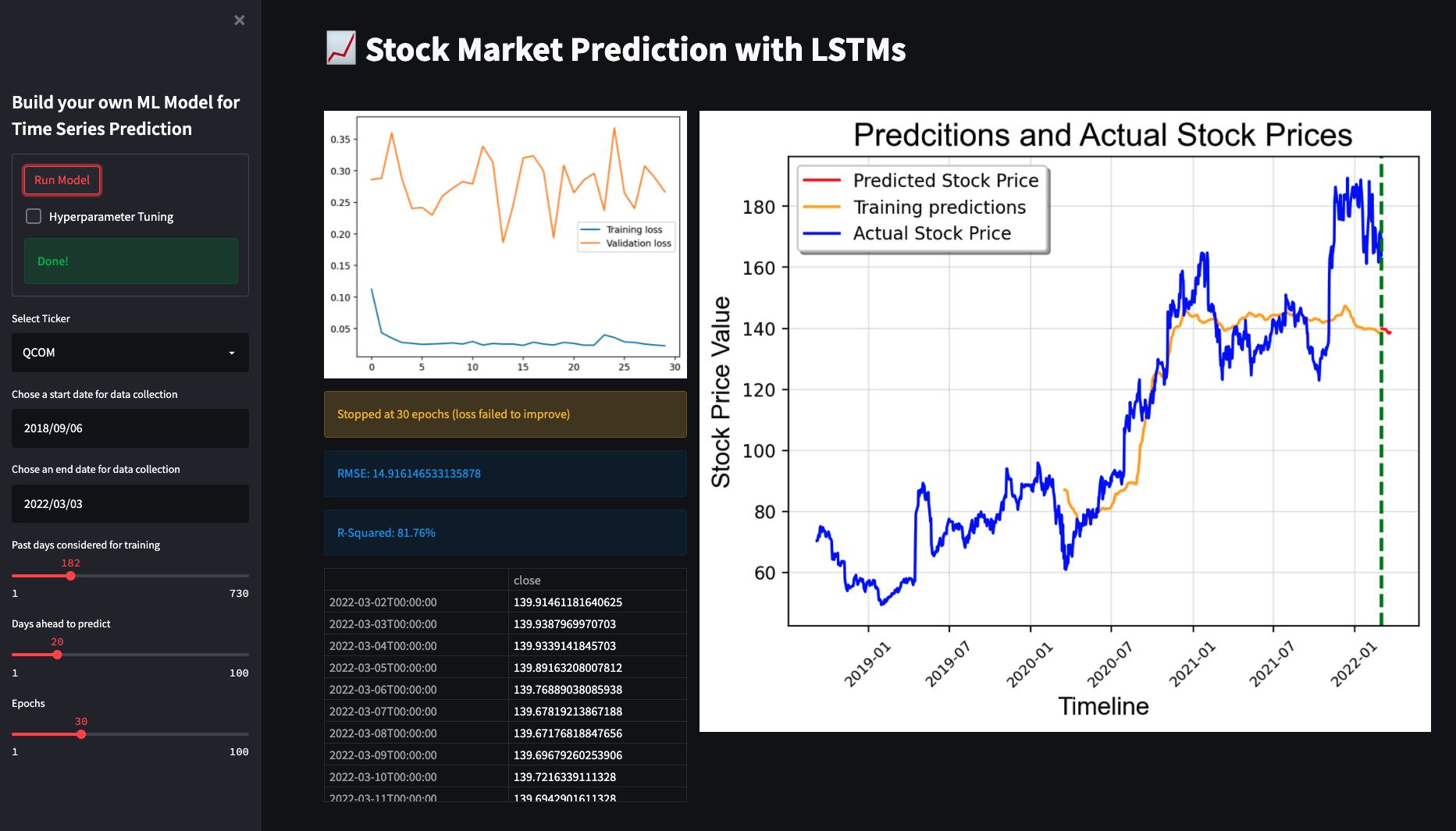 ×

Build your own ML Model for Time Series Prediction

Run Model

Hyperparameter Tuning

Done!

Select Ticker

QCOM

Chose a start date for data collection

2018/09/06

Chose an end date for data collection

2022/03/03

Past days considered for training

182

1 730

Days ahead to predict

20

1 100

Epochs

30

1 100

📈 Stock Market Prediction with LSTMs

0.35
0.30
0.25
0.20
0.15
0.10
0.05

0 5 10 15 20 25 30

Training loss
Validation loss

Stopped at 30 epochs (loss failed to improve)

RMSE: 14.916146533135878

R-Squared: 81.76%

| | close |
|---|---|
| 2022-03-02T00:00:00 | 139.91461181640625 |
| 2022-03-03T00:00:00 | 139.9387969970703 |
| 2022-03-04T00:00:00 | 139.9339141845703 |
| 2022-03-05T00:00:00 | 139.89163208007812 |
| 2022-03-06T00:00:00 | 139.76889038085938 |
| 2022-03-07T00:00:00 | 139.67819213867188 |
| 2022-03-08T00:00:00 | 139.67176818847656 |
| 2022-03-09T00:00:00 | 139.69679260253906 |
| 2022-03-10T00:00:00 | 139.7216339111328 |
| 2022-03-11T00:00:00 | 139.6942901611328 |

Predcitions and Actual Stock Prices

Predicted Stock Price
Training predictions
Actual Stock Price

Stock Price Value

180
160
140
120
100
80
60

2019-01 2019-07 2020-01 2020-07 2021-01 2021-07 2022-01

Timeline